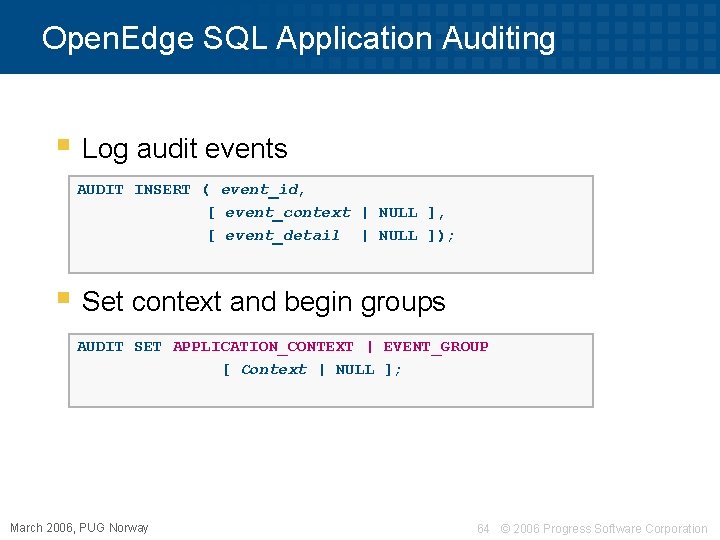 OpenEdge SQL Application Auditing

Log audit events

AUDIT INSERT ( event_id,
[ event_context | NULL ],
[ event_detail | NULL ]);

Set context and begin groups

AUDIT SET APPLICATION_CONTEXT | EVENT_GROUP
[ Context | NULL ];

March 2006, PUG Norway

64 © 2006 Progress Software Corporation